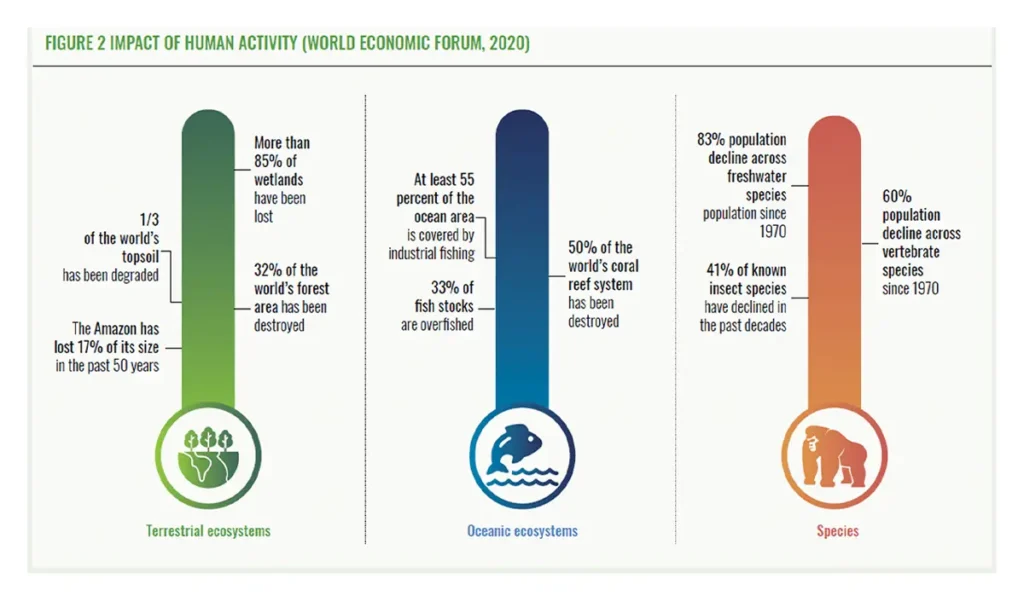 FIGURE 2 IMPACT OF HUMAN ACTIVITY (WORLD ECONOMIC FORUM, 2020)

More than 85% of wetlands have been lost

1/3 of the world's topsoil has been degraded

32% of the world's forest area has been destroyed

The Amazon has lost 17% of its size in the past 50 years

Terrestrial ecosystems

At least 55 percent of the ocean area is covered by industrial fishing

50% of the world's coral reef system has been destroyed

33% of fish stocks are overfished

Oceanic ecosystems

83% population decline across freshwater species population since 1970

60% population decline across vertebrate species since 1970

41% of known insect species have declined in the past decades

Species